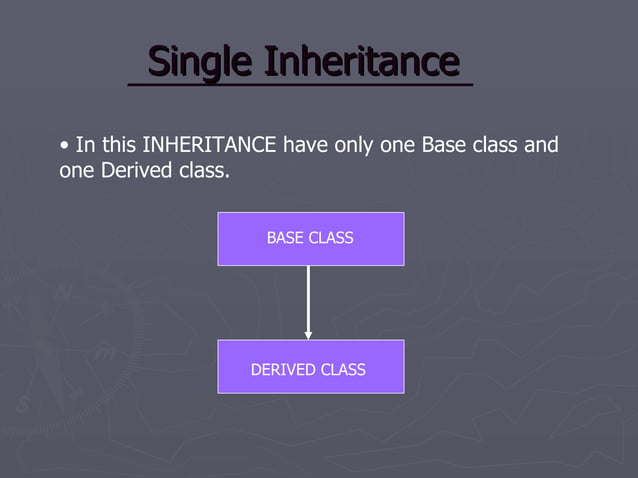 Single Inheritance

• In this INHERITANCE have only one Base class and one Derived class.

BASE CLASS

DERIVED CLASS